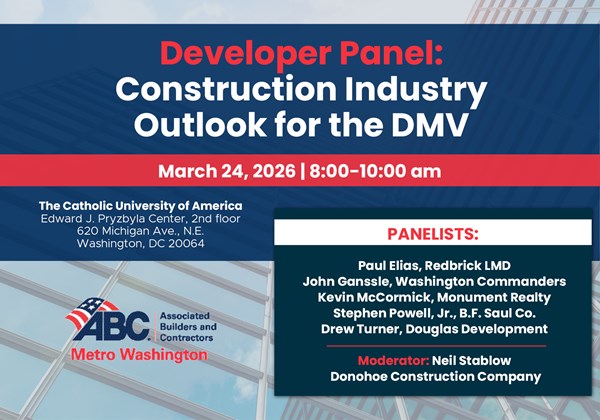 Developer Panel:
Construction Industry Outlook for the DMV

March 24, 2026 | 8:00-10:00 am

The Catholic University of America
Edward J. Pryzbyla Center, 2nd floor
620 Michigan Ave., N.E.
Washington, DC 20064

ABC Associated Builders and Contractors
Metro Washington

PANELISTS:

Paul Elias, Redbrick LMD
John Ganssle, Washington Commanders
Kevin McCormick, Monument Realty
Stephen Powell, Jr., B.F. Saul Co.
Drew Turner, Douglas Development

Moderator: Neil Stablow
Donohoe Construction Company